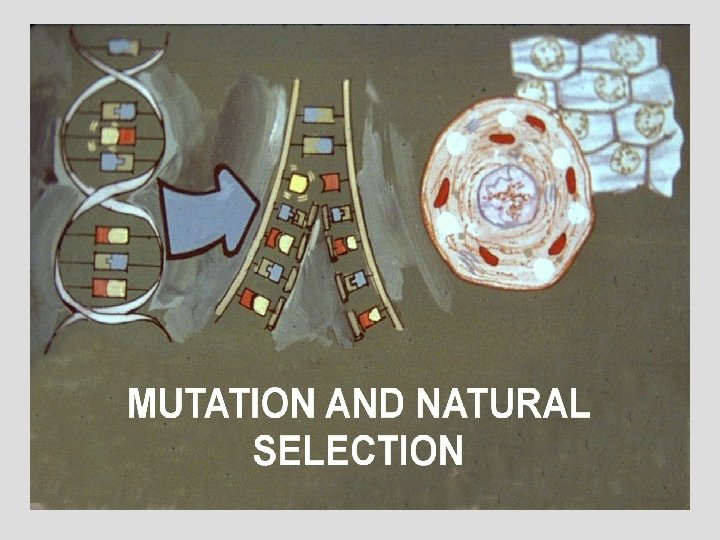 MUTATION AND NATURAL SELECTION